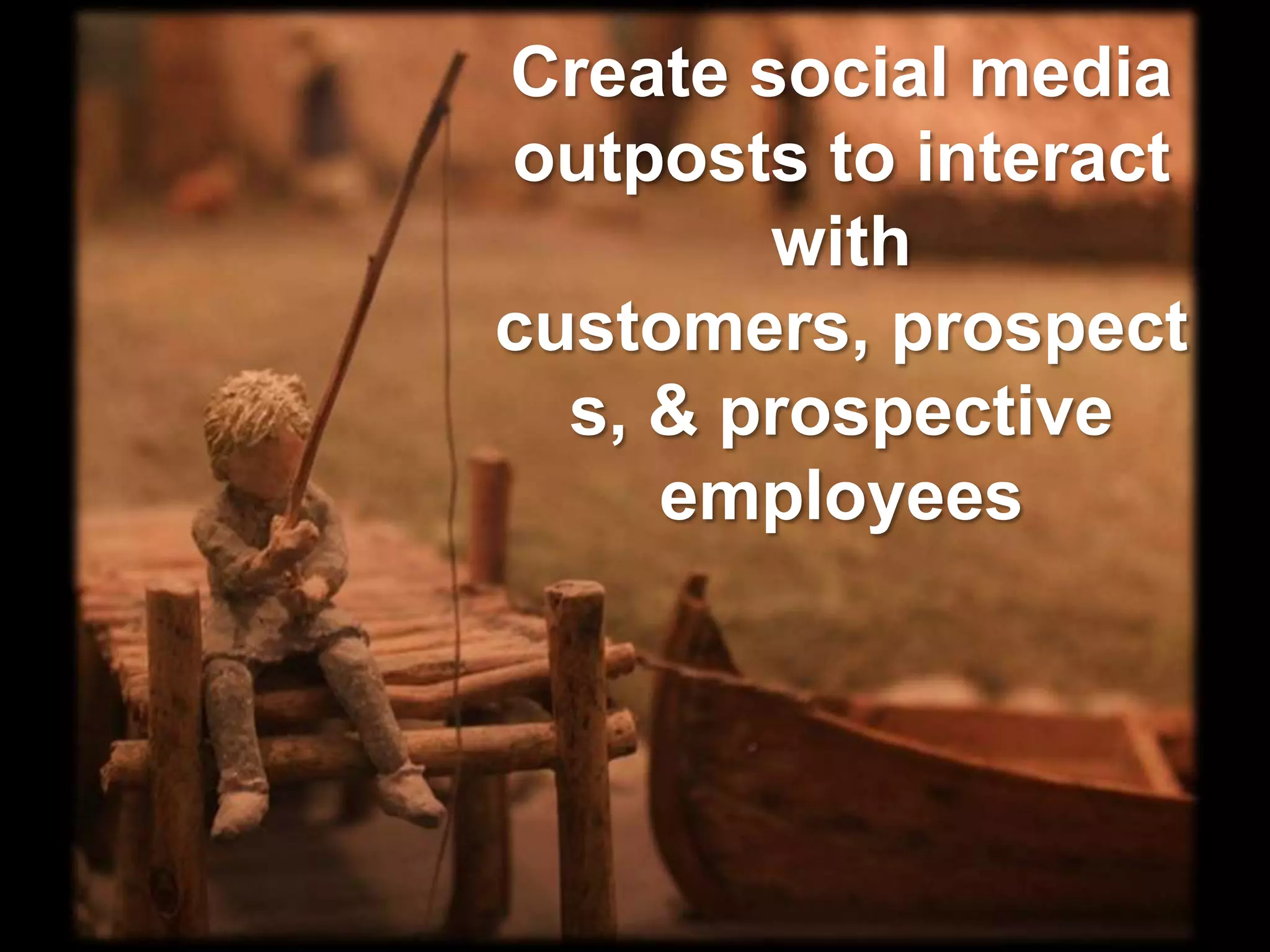 Create social media outposts to interact with customers, prospects, & prospective employees